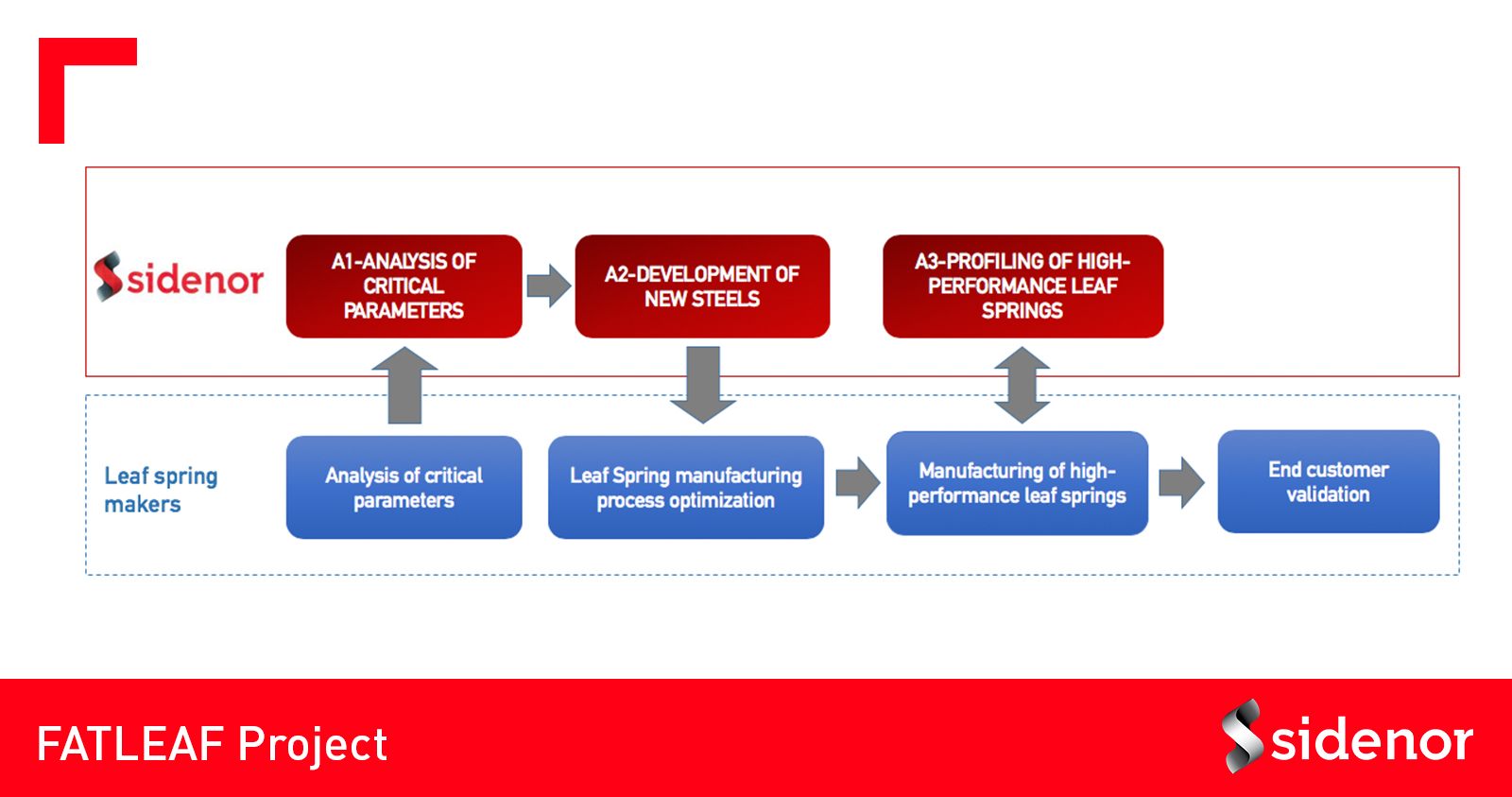 sidenor

A1-ANALYSIS OF CRITICAL PARAMETERS

A2-DEVELOPMENT OF NEW STEELS

A3-PROFILING OF HIGH-PERFORMANCE LEAF SPRINGS

Leaf spring makers

Analysis of critical parameters

Leaf Spring manufacturing process optimization

Manufacturing of high-performance leaf springs

End customer validation

FATLEAF Project

sidenor